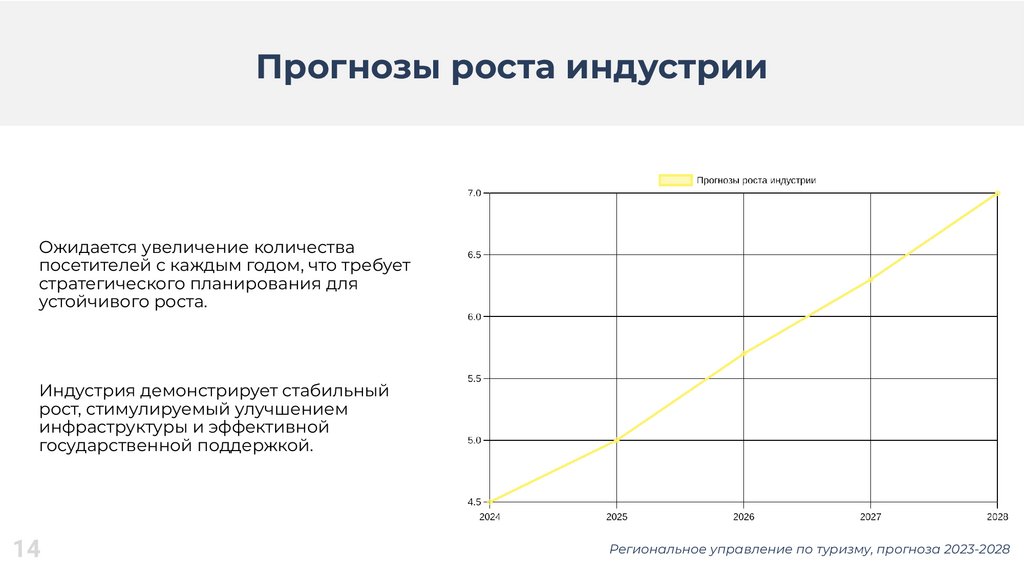 Прогнозы роста индустрии

Ожидается увеличение количества посетителей с каждым годом, что требует стратегического планирования для устойчивого роста.

Индустрия демонстрирует стабильный рост, стимулируемый улучшением инфраструктуры и эффективной государственной поддержкой.

Прогнозы роста индустрии

7.0
6.5
6.0
5.5
5.0
4.5

2024
2025
2026
2027
2028

14

Региональное управление по туризму, прогноза 2023-2028